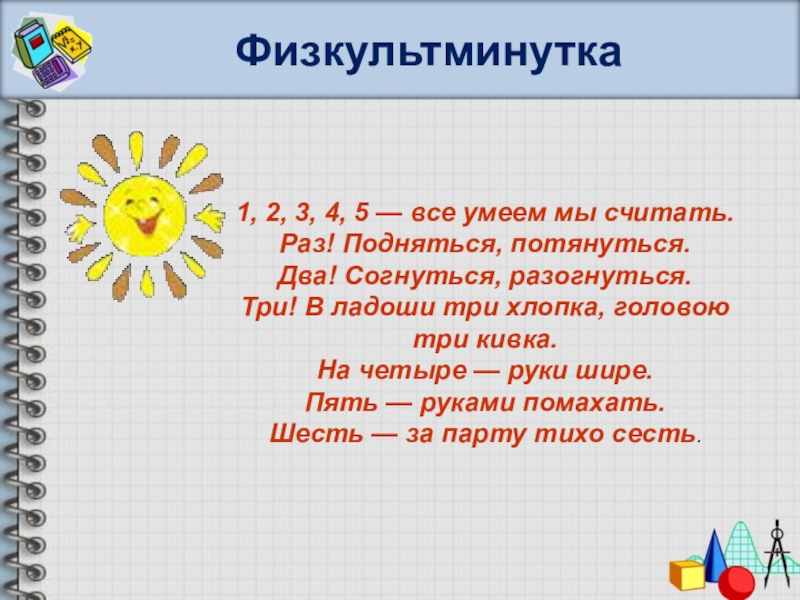 Физкультминутка

1, 2, 3, 4, 5 — все умеем мы считать.
Раз! Подняться, потянуться.
Два! Согнуться, разогнуться.
Три! В ладоши три хлопка, головою три кивка.
На четыре — руки шире.
Пять — руками помахать.
Шесть — за парту тихо сесть.